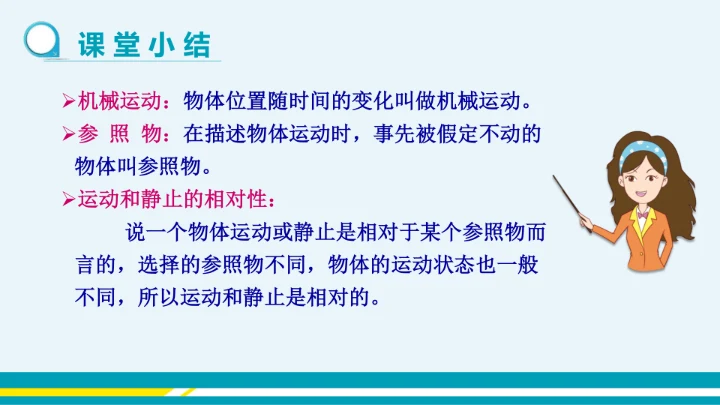 课堂小结

➢机械运动：物体位置随时间的变化叫做机械运动。

➢参 照 物：在描述物体运动时，事先被假定不动的物体叫参照物。

➢运动和静止的相对性：

说一个物体运动或静止是相对于某个参照物而言的，选择的参照物不同，物体的运动状态也一般不同，所以运动和静止是相对的。